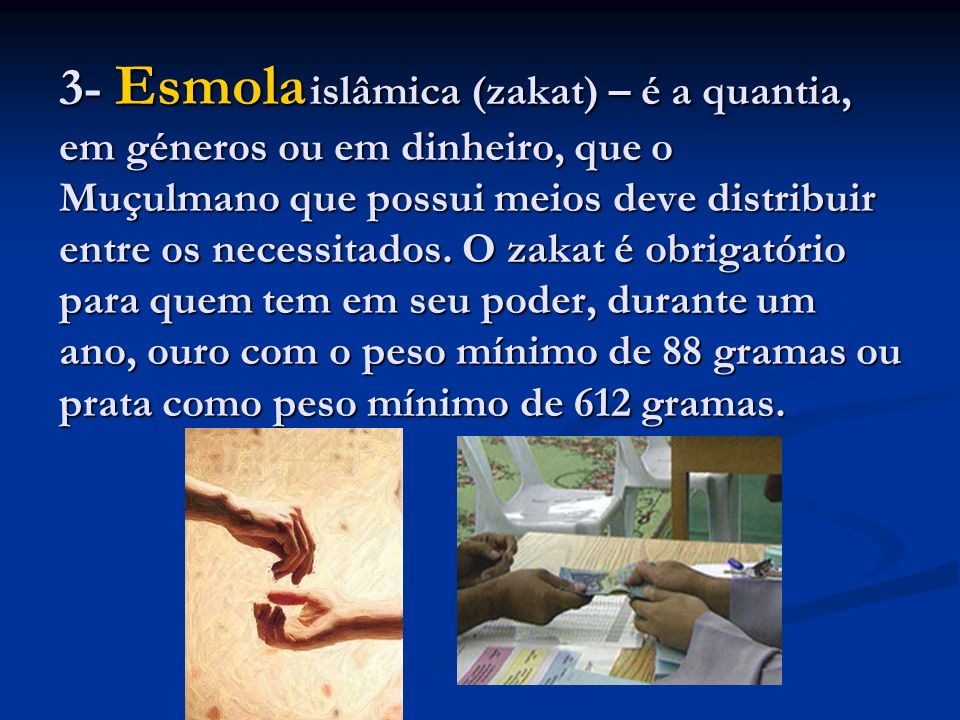 3- Esmola islâmica (zakat) – é a quantia, em géneros ou em dinheiro, que o Muçulmano que possui meios deve distribuir entre os necessitados. O zakat é obrigatório para quem tem em seu poder, durante um ano, ouro com o peso mínimo de 88 gramas ou prata como peso mínimo de 612 gramas.